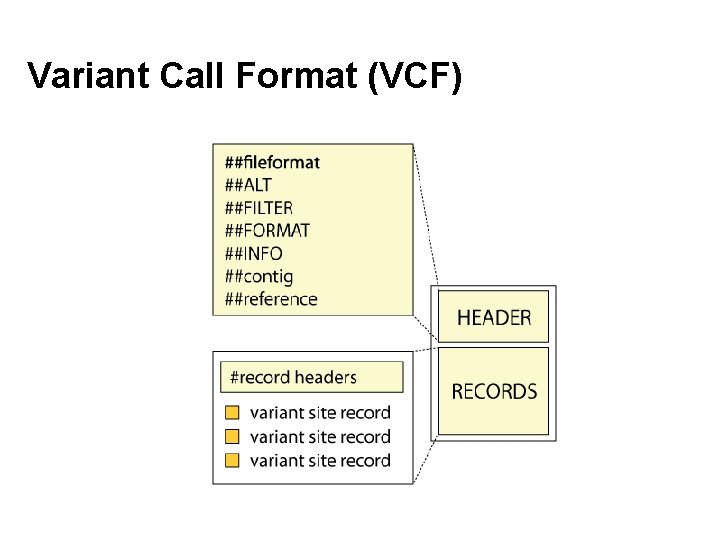 Variant Call Format (VCF)

##fileformat
##ALT
##FILTER
##FORMAT
##INFO
##contig
##reference

HEADER

#record headers

variant site record
variant site record
variant site record

RECORDS